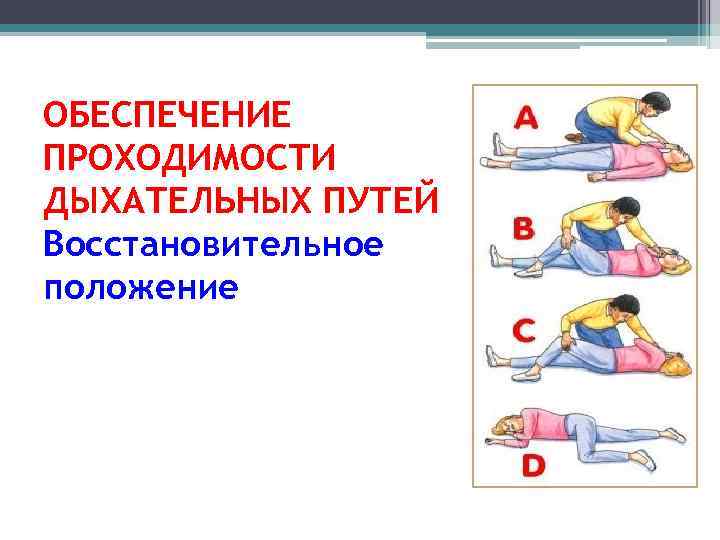 ОБЕСПЕЧЕНИЕ ПРОХОДИМОСТИ ДЫХАТЕЛЬНЫХ ПУТЕЙ
Восстановительное положение

A

B

C

D